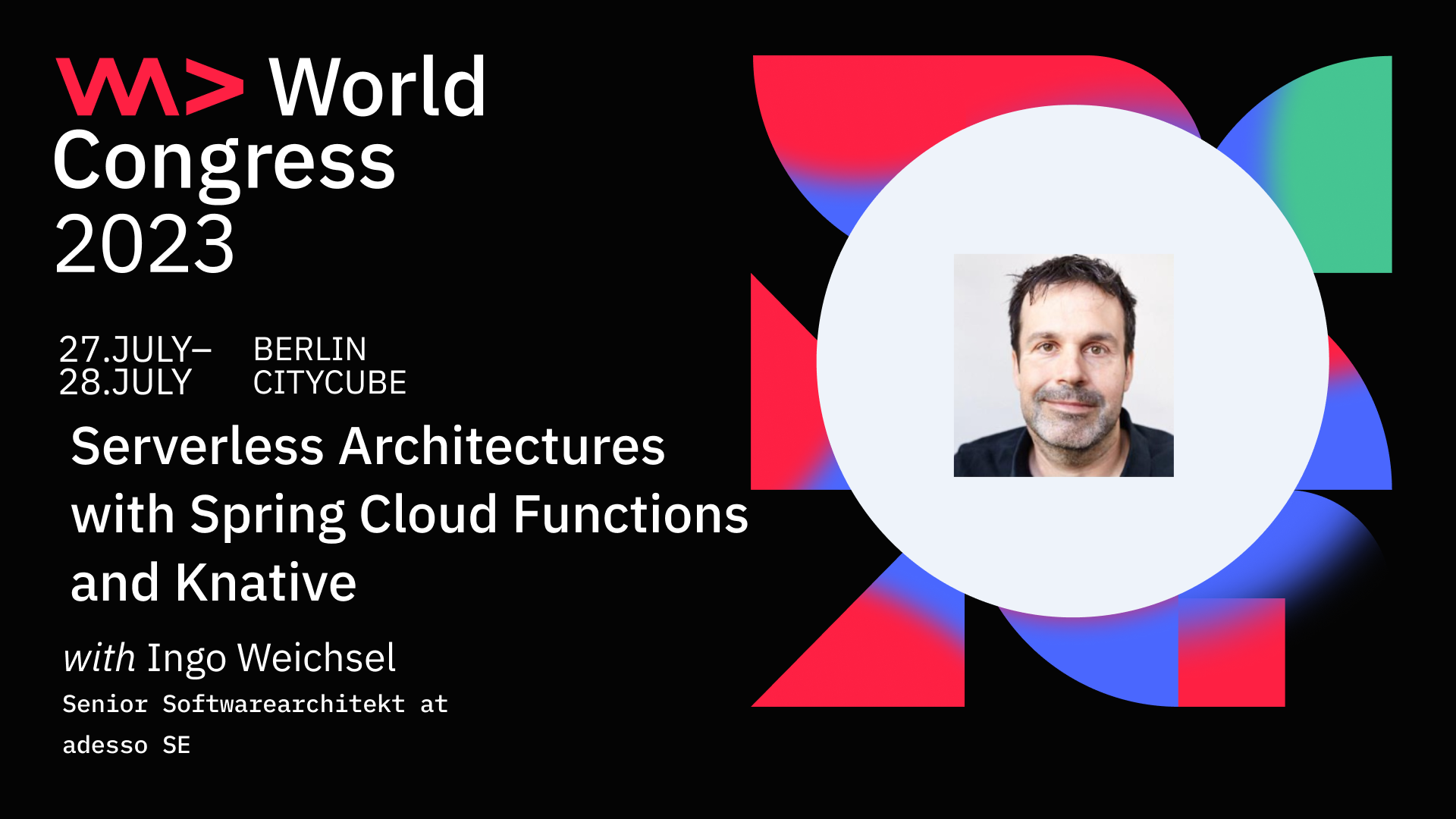 World Congress 2023

27.JULY–
28.JULY

BERLIN
CITYCUBE

Serverless Architectures with Spring Cloud Functions and Knative

with Ingo Weichsel

Senior Softwarearchitekt at adesso SE